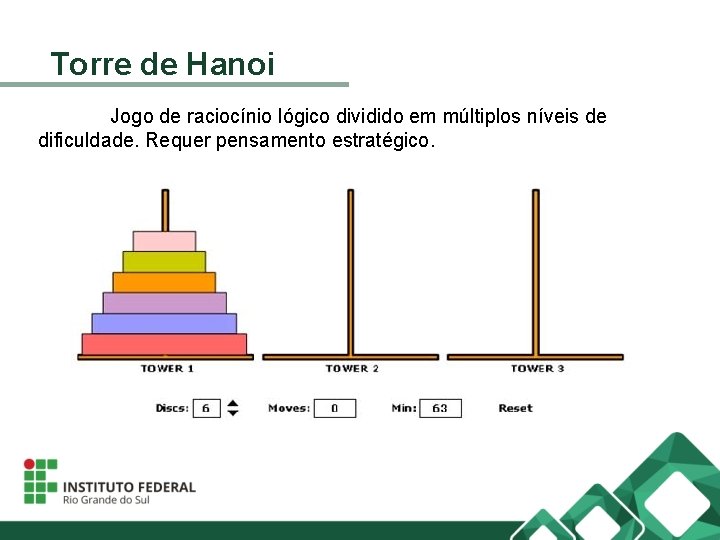 Torre de Hanoi

Jogo de raciocínio lógico dividido em múltiplos níveis de dificuldade. Requer pensamento estratégico.

TOWER 1
TOWER 2
TOWER 3

Discs: 6
Moves: 0
Min: 63
Reset

INSTITUTO FEDERAL
Rio Grande do Sul